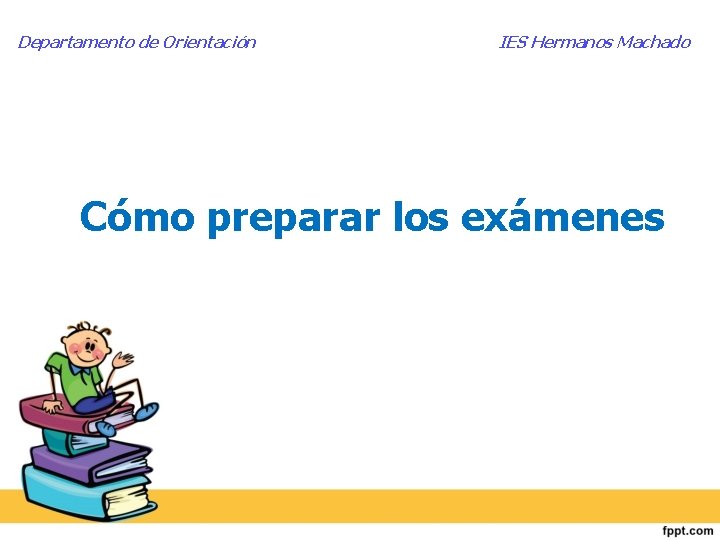 Departamento de Orientación

IES Hermanos Machado

Cómo preparar los exámenes

fppt.com